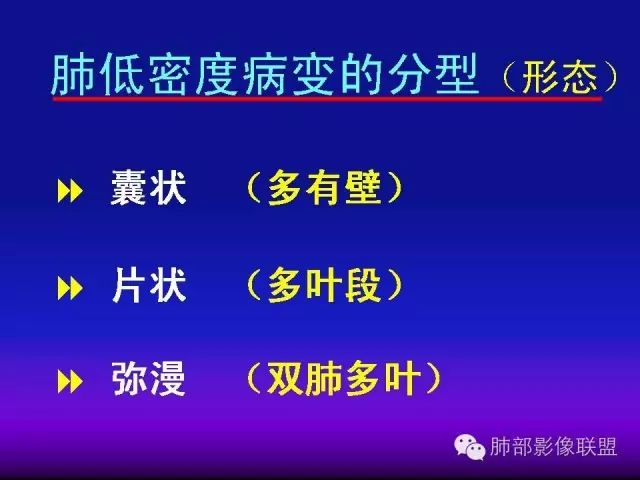 肺低密度病变的分型（形态）

囊状 （多有壁）

片状 （多叶段）

弥漫 （双肺多叶）

肺部影像联盟